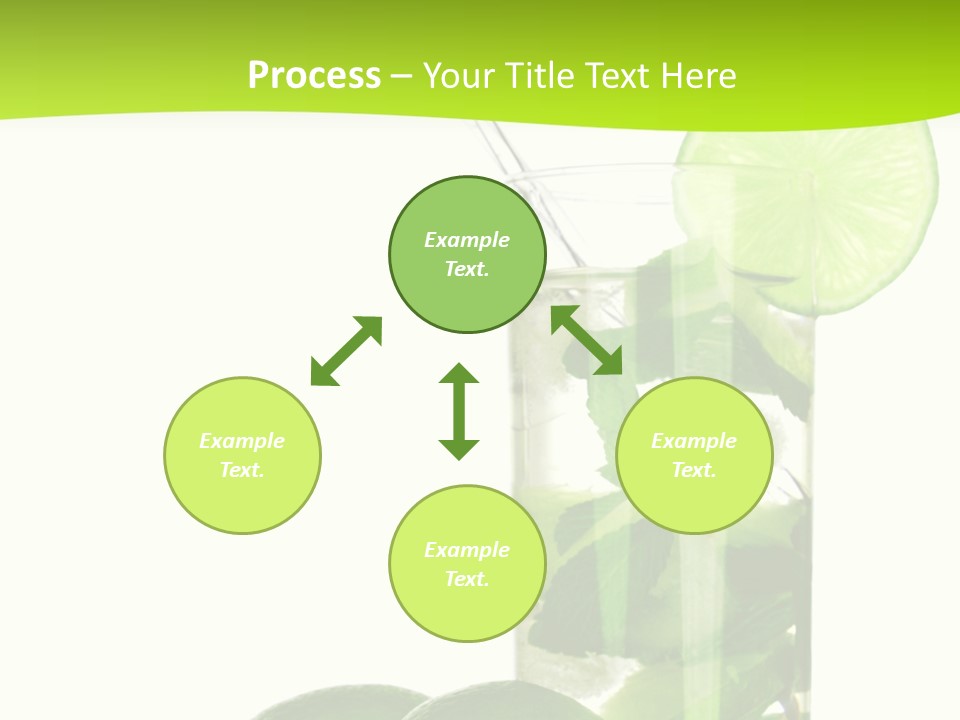 Process – Your Title Text Here

Example Text.

Example Text.

Example Text.

Example Text.